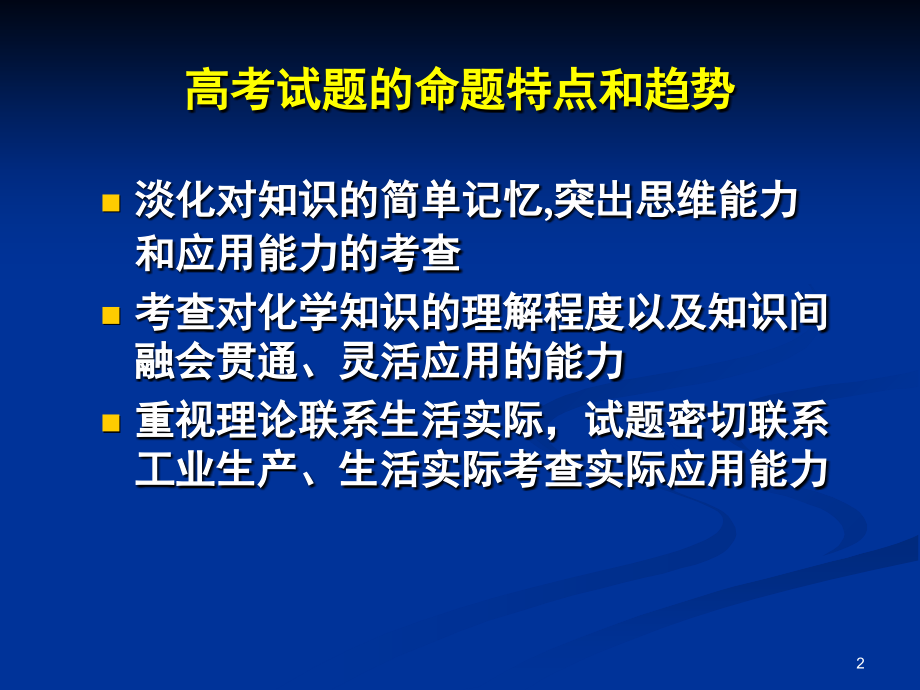 高考试题的命题特点和趋势

淡化对知识的简单记忆,突出思维能力和应用能力的考查

考查对化学知识的理解程度以及知识间融会贯通、灵活应用的能力

重视理论联系生活实际，试题密切联系工业生产、生活实际考查实际应用能力

2